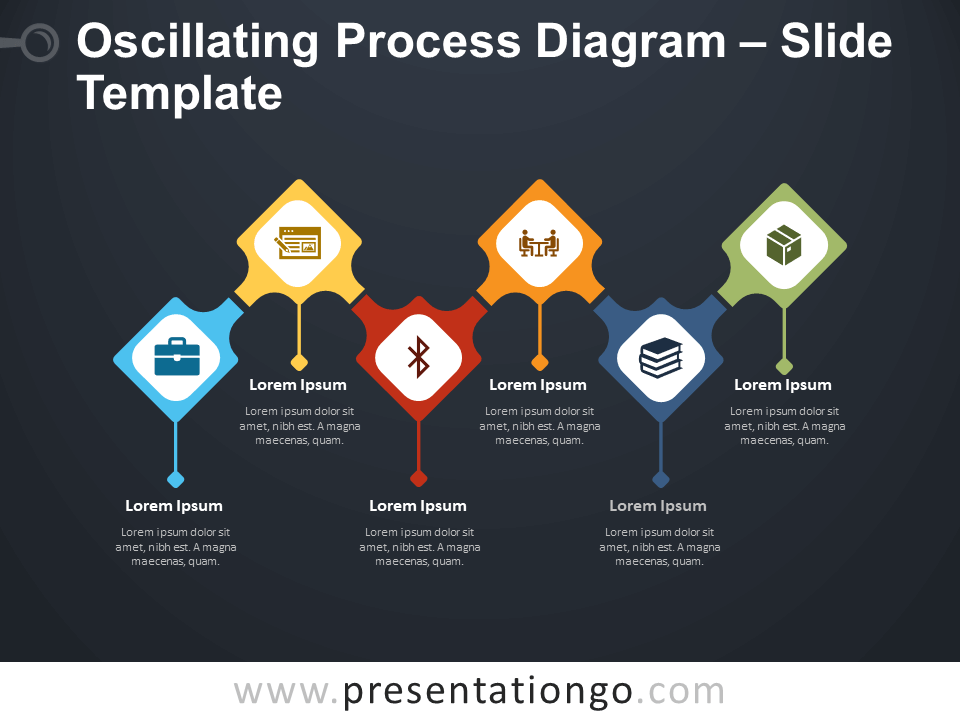 Oscillating Process Diagram – Slide Template

Lorem Ipsum

Lorem ipsum dolor sit amet, nibh est. A magna maecenas, quam.

Lorem Ipsum

Lorem ipsum dolor sit amet, nibh est. A magna maecenas, quam.

Lorem Ipsum

Lorem ipsum dolor sit amet, nibh est. A magna maecenas, quam.

Lorem Ipsum

Lorem ipsum dolor sit amet, nibh est. A magna maecenas, quam.

Lorem Ipsum

Lorem ipsum dolor sit amet, nibh est. A magna maecenas, quam.

Lorem Ipsum

Lorem ipsum dolor sit amet, nibh est. A magna maecenas, quam.

www.presentationgo.com